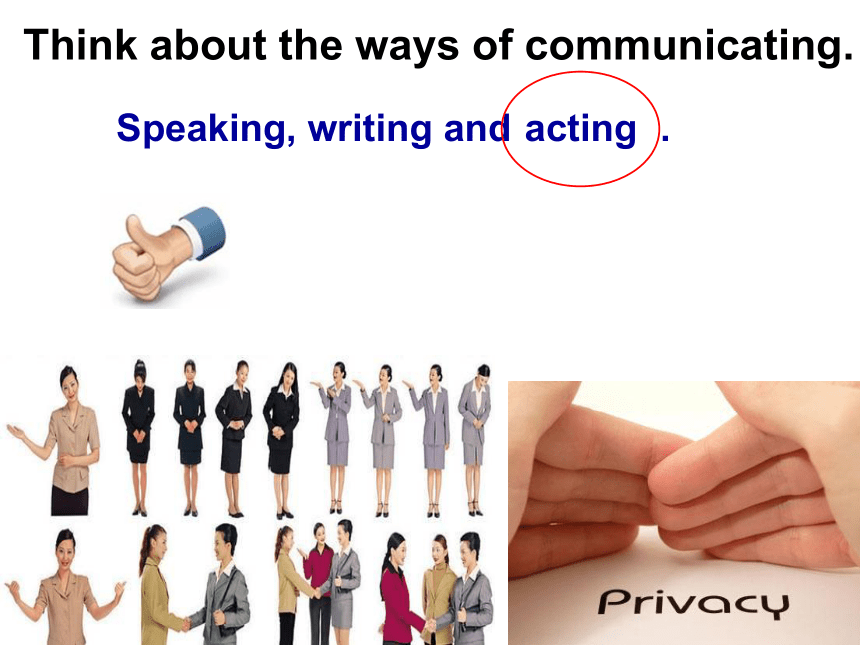 Think about the ways of communicating.

Speaking, writing and acting .

Privacy